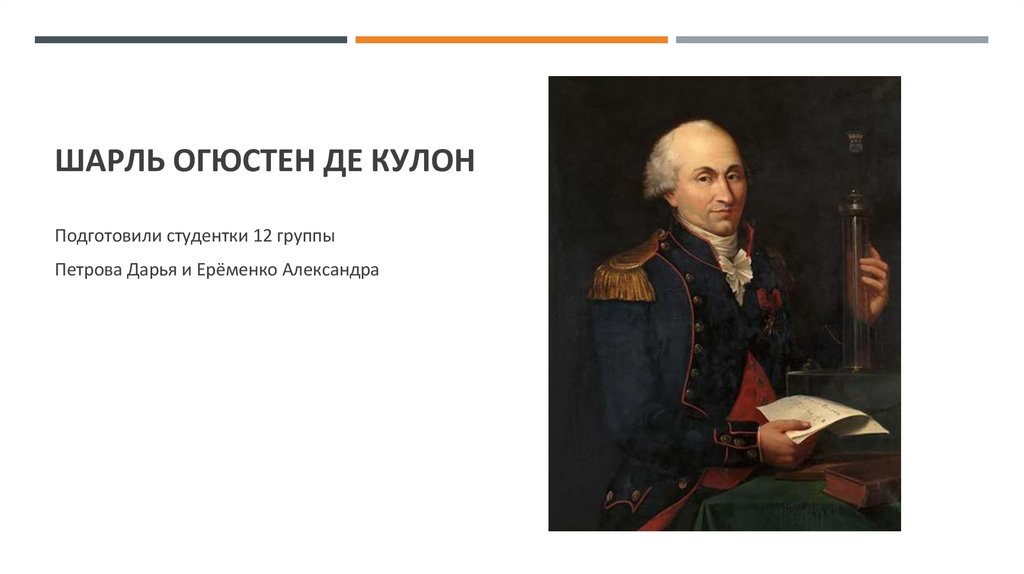 ШАРЛЬ ОГЮСТЕН ДЕ КУЛОН

Подготовили студентки 12 группы

Петрова Дарья и Ерёменко Александра